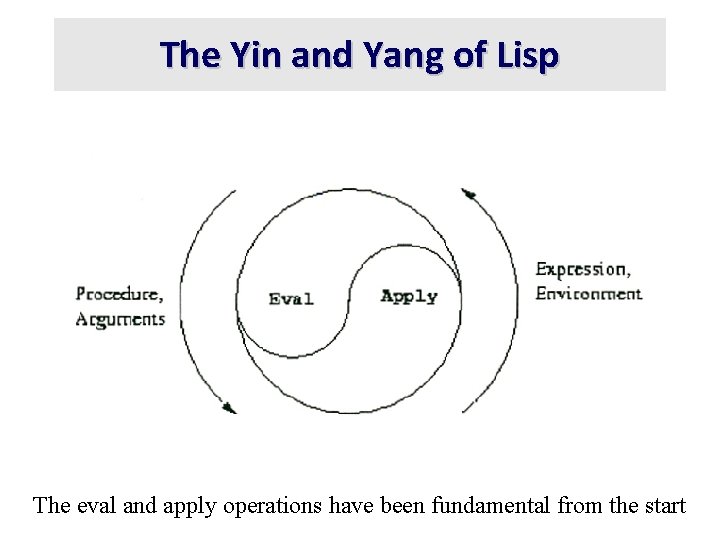 The Yin and Yang of Lisp

Procedure,
Arguments

Eval

Apply

Expression,
Environment

The eval and apply operations have been fundamental from the start